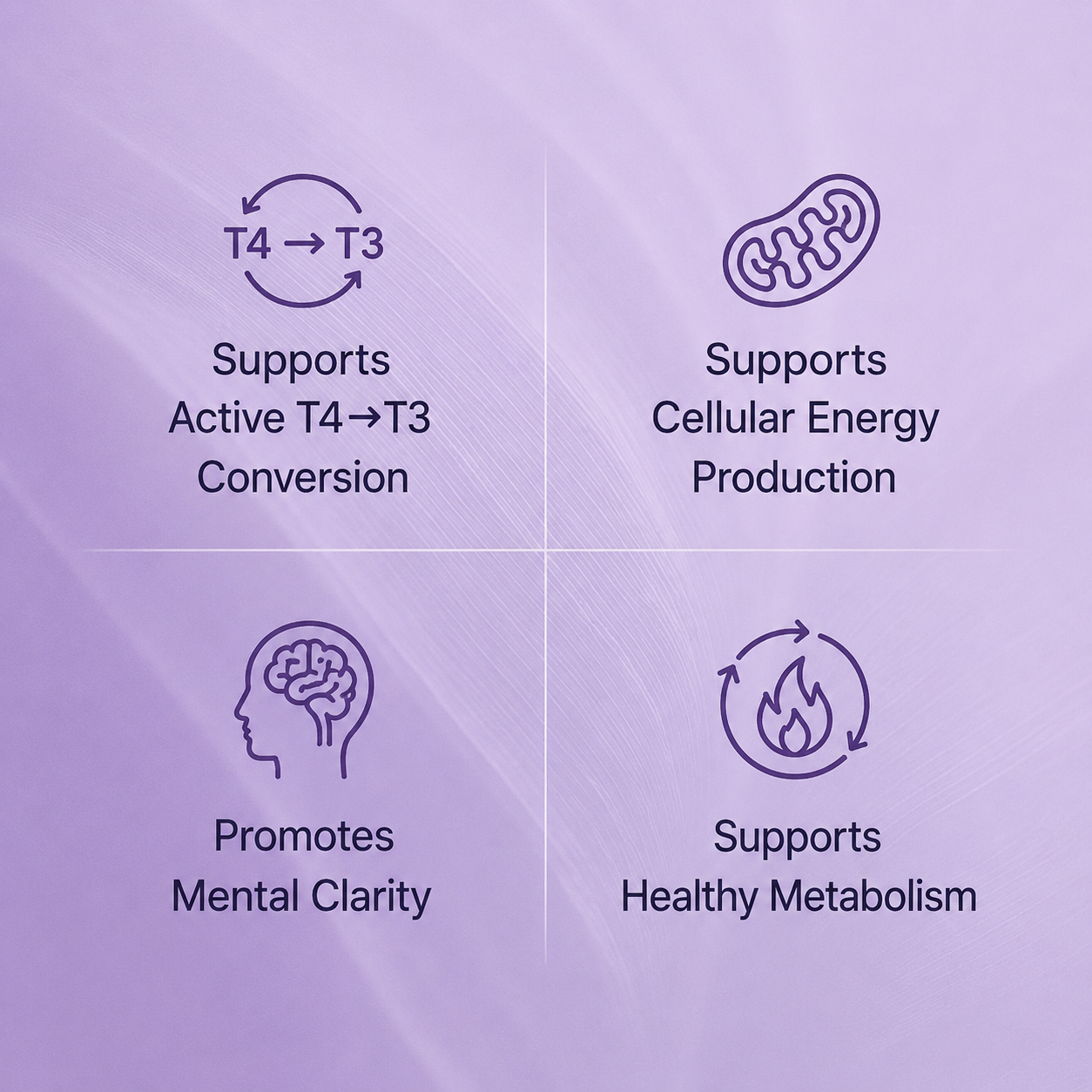 T4 → T3

Supports Active T4→T3 Conversion

Supports Cellular Energy Production

Promotes Mental Clarity

Supports Healthy Metabolism